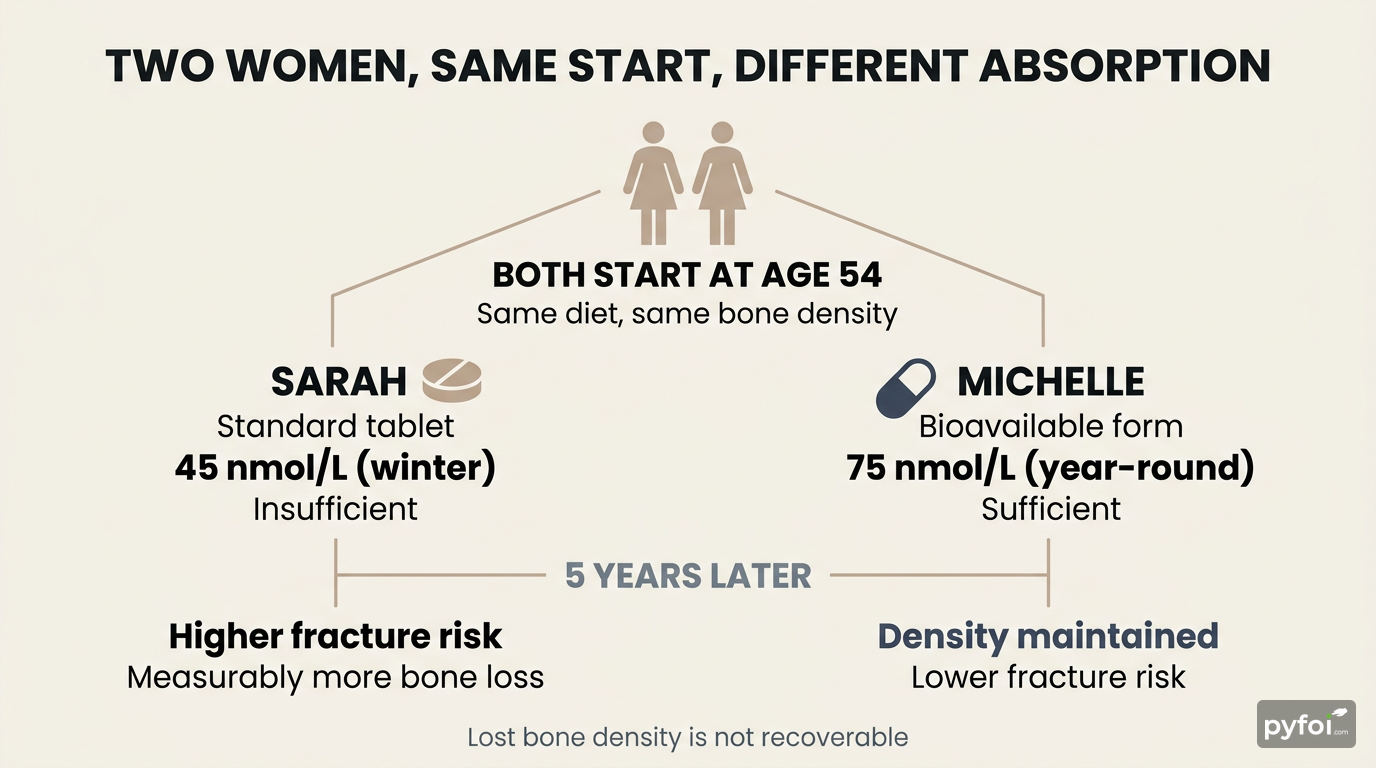 TWO WOMEN, SAME START, DIFFERENT ABSORPTION

BOTH START AT AGE 54
Same diet, same bone density

SARAH
Standard tablet
45 nmol/L (winter)
Insufficient

MICHELLE
Bioavailable form
75 nmol/L (year-round)
Sufficient

5 YEARS LATER

Higher fracture risk
Measurably more bone loss

Density maintained
Lower fracture risk

Lost bone density is not recoverable

pyfoi.com